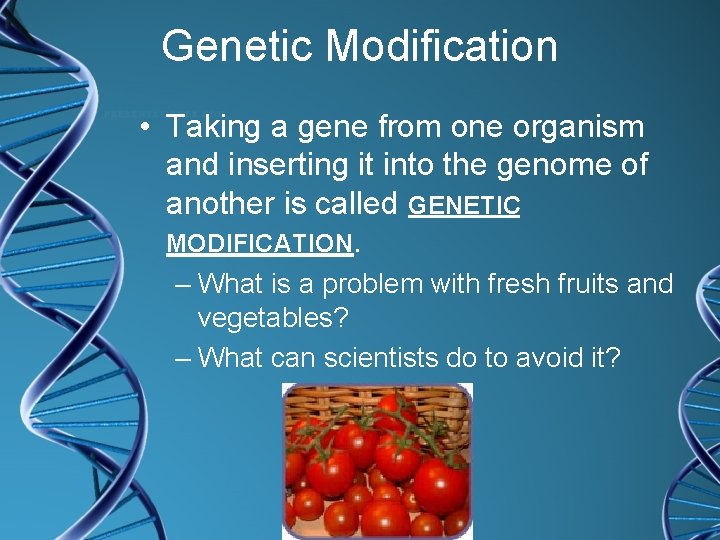 Genetic Modification

• Taking a gene from one organism and inserting it into the genome of another is called GENETIC MODIFICATION.

– What is a problem with fresh fruits and vegetables?

– What can scientists do to avoid it?